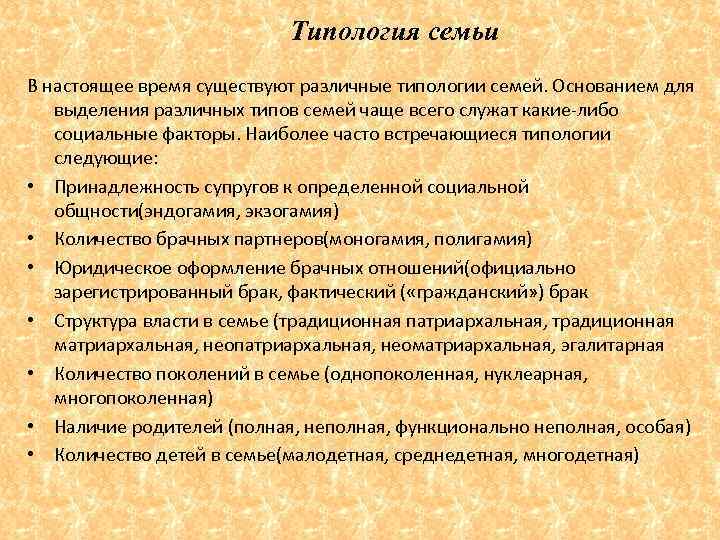 Типология семьи

В настоящее время существуют различные типологии семей. Основанием для выделения различных типов семей чаще всего служат какие-либо социальные факторы. Наиболее часто встречающиеся типологии следующие:

• Принадлежность супругов к определенной социальной общности(эндогамия, экзогамия)
• Количество брачных партнеров(моногамия, полигамия)
• Юридическое оформление брачных отношений(официально зарегистрированный брак, фактический («гражданский») брак
• Структура власти в семье (традиционная патриархальная, традиционная матриархальная, неопатриархальная, неоматриархальная, эгалитарная
• Количество поколений в семье (однопоколенная, нуклеарная, многопоколенная)
• Наличие родителей (полная, неполная, функционально неполная, особая)
• Количество детей в семье(малодетная, среднедетная, многодетная)